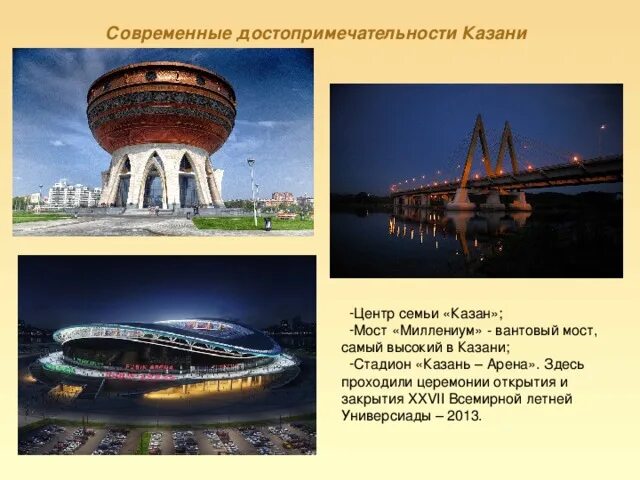 Современные достопримечательности Казани

-Центр семьи «Казан»;
-Мост «Миллениум» - вантовый мост, самый высокий в Казани;
-Стадион «Казань – Арена». Здесь проходили церемонии открытия и закрытия XXVII Всемирной летней Универсиады – 2013.